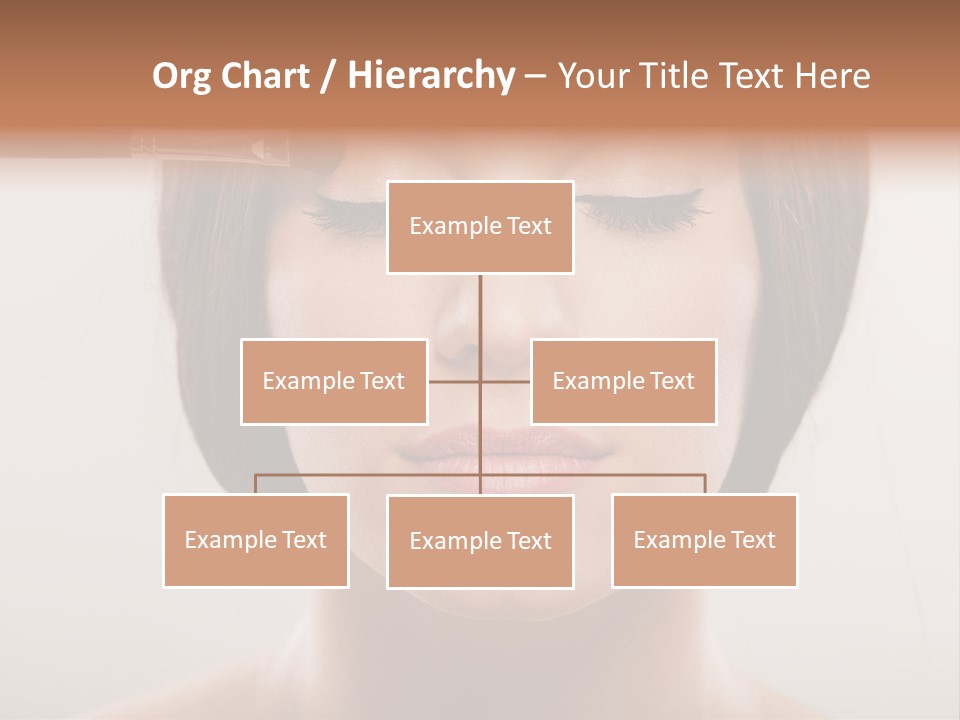 Org Chart / Hierarchy – Your Title Text Here

Example Text

Example Text

Example Text

Example Text

Example Text

Example Text